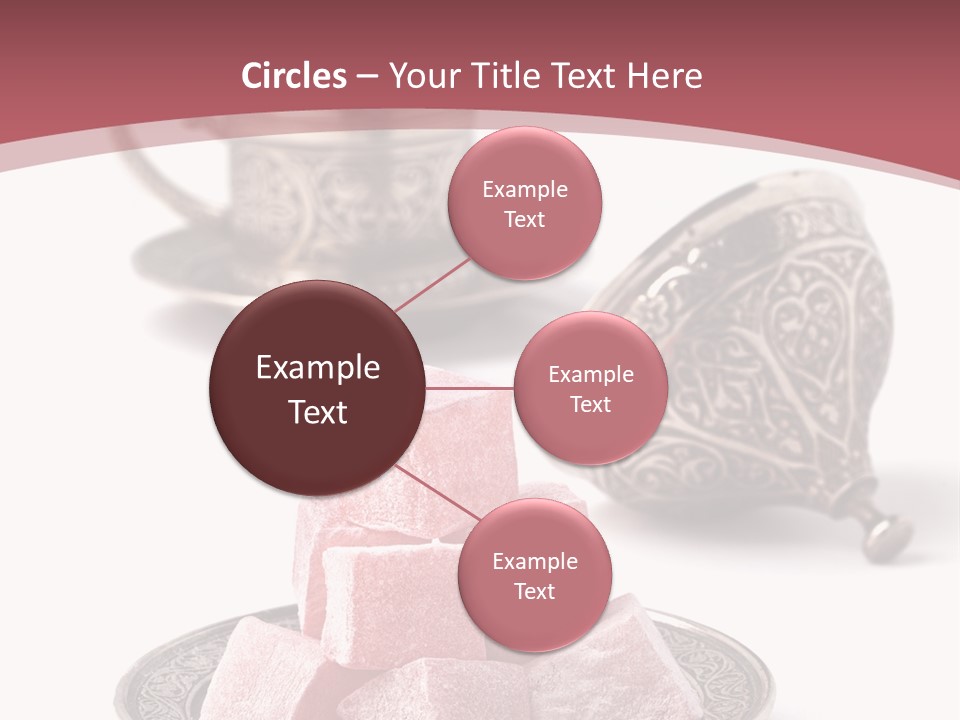 Circles – Your Title Text Here

Example Text

Example Text

Example Text

Example Text